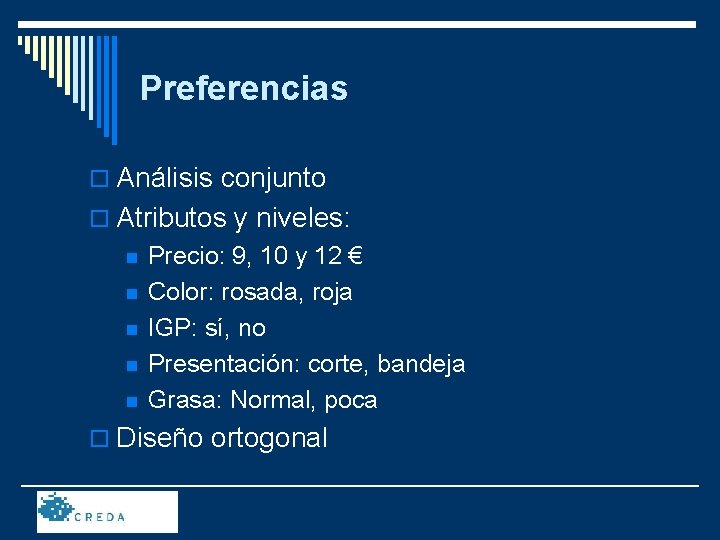 Preferencias

Análisis conjunto

Atributos y niveles:

Precio: 9, 10 y 12 €

Color: rosada, roja

IGP: sí, no

Presentación: corte, bandeja

Grasa: Normal, poca

Diseño ortogonal

CREDA